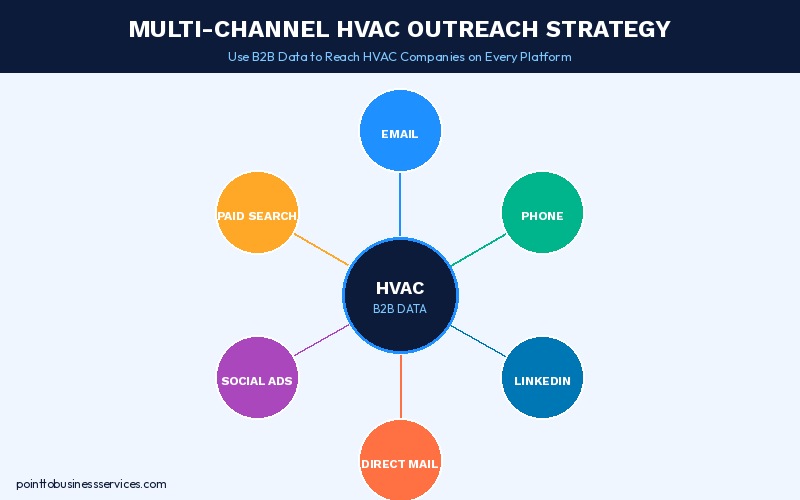 MULTI-CHANNEL HVAC OUTREACH STRATEGY

Use B2B Data to Reach HVAC Companies on Every Platform

EMAIL

PAID SEARCH

PHONE

HVAC
B2B DATA

SOCIAL ADS

LINKEDIN

DIRECT MAIL

pointtobusinessservices.com